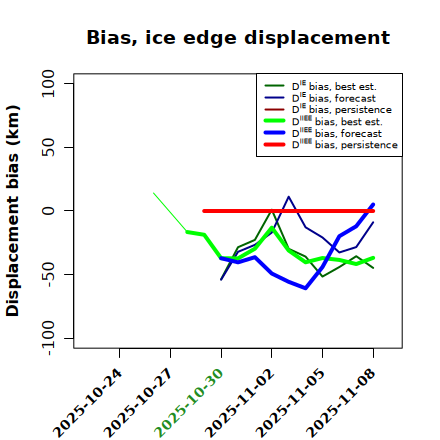 Bias, ice edge displacement

$D^{IE}$ bias, best est.
$D^{IE}$ bias, forecast
$D^{IE}$ bias, persistence
$D^{IIEE}$ bias, best est.
$D^{IIEE}$ bias, forecast
$D^{IIEE}$ bias, persistence

Displacement bias (km)

100
50
0
-50
-100

2025-10-24
2025-10-27
2025-10-30
2025-11-02
2025-11-05
2025-11-08